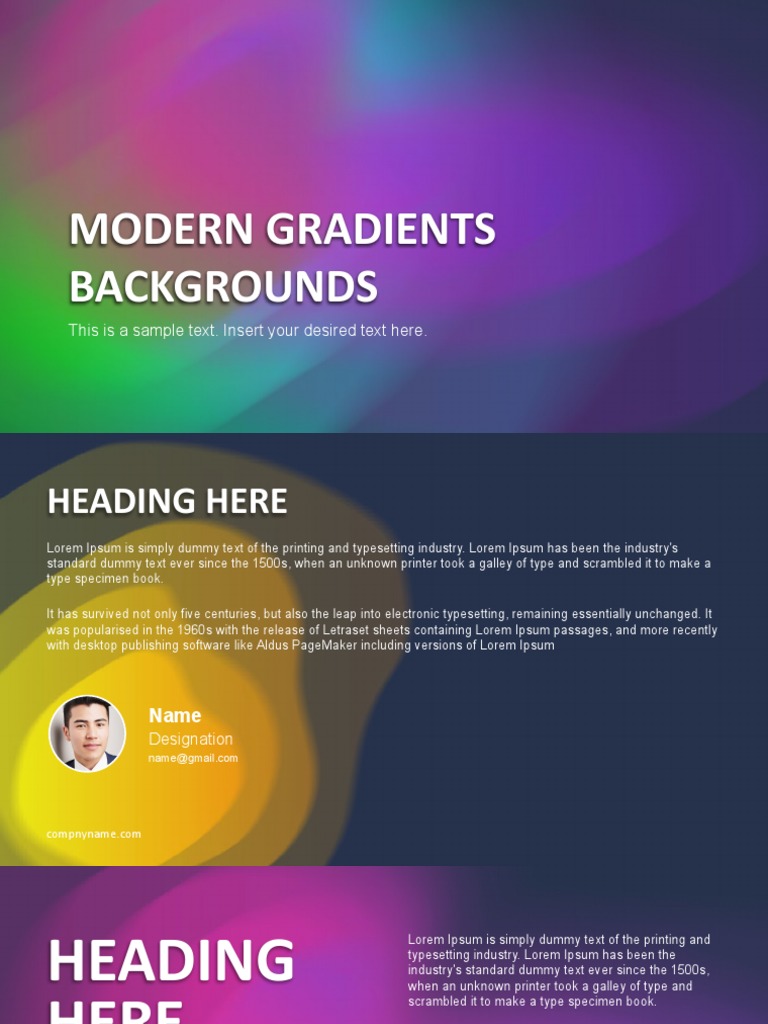 MODERN GRADIENTS BACKGROUNDS

This is a sample text. Insert your desired text here.

HEADING HERE

Lorem Ipsum is simply dummy text of the printing and typesetting industry. Lorem Ipsum has been the industry's standard dummy text ever since the 1500s, when an unknown printer took a galley of type and scrambled it to make a type specimen book.

It has survived not only five centuries, but also the leap into electronic typesetting, remaining essentially unchanged. It was popularised in the 1960s with the release of Letraset sheets containing Lorem Ipsum passages, and more recently with desktop publishing software like Aldus PageMaker including versions of Lorem Ipsum

Name
Designation
name@gmail.com

compnyname.com

HEADING HERE

Lorem Ipsum is simply dummy text of the printing and typesetting industry. Lorem Ipsum has been the industry's standard dummy text ever since the 1500s, when an unknown printer took a galley of type and scrambled it to make a type specimen book.